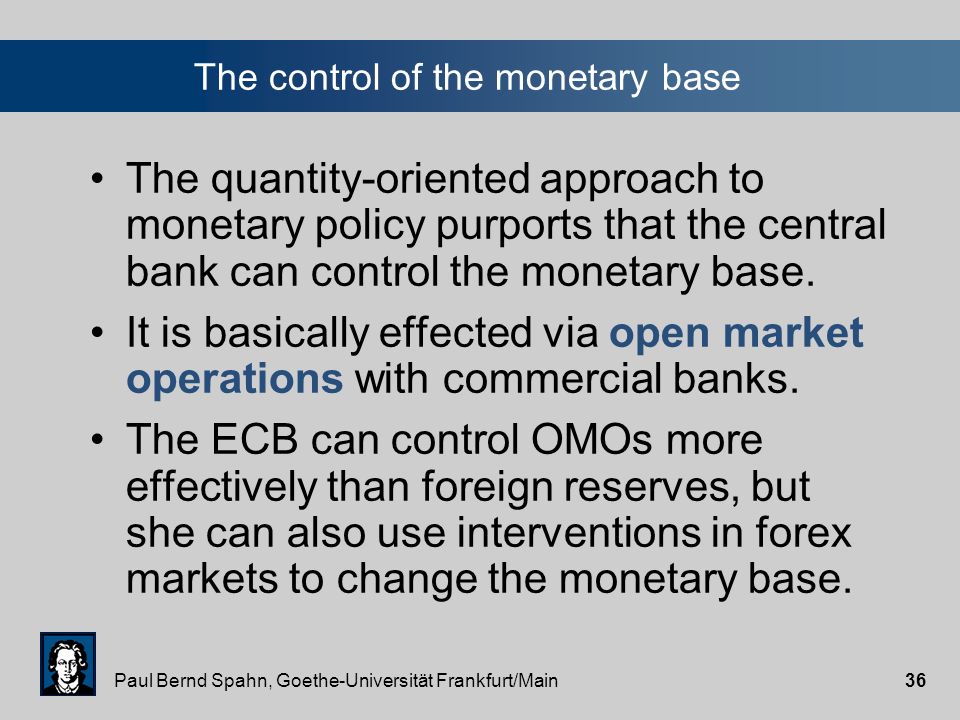 The control of the monetary base

• The quantity-oriented approach to monetary policy purports that the central bank can control the monetary base.

• It is basically effected via open market operations with commercial banks.

• The ECB can control OMOs more effectively than foreign reserves, but she can also use interventions in forex markets to change the monetary base.

Paul Bernd Spahn, Goethe-Universität Frankfurt/Main

36